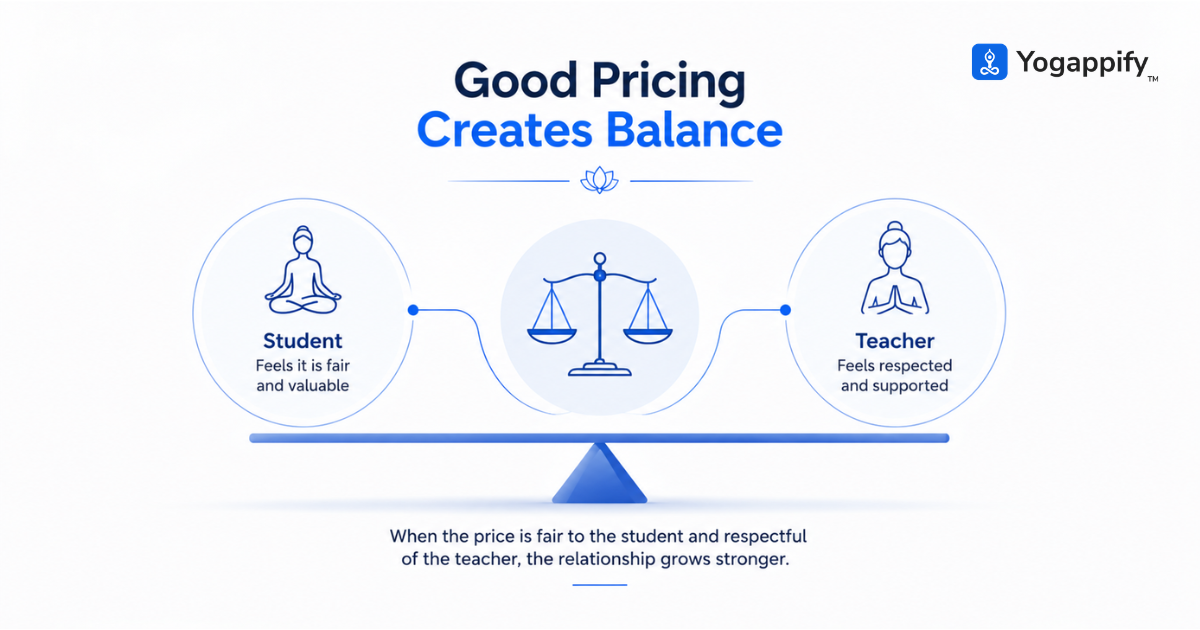 Yogappify™

Good Pricing
Creates Balance

Student
Feels it is fair and valuable

Teacher
Feels respected and supported

When the price is fair to the student and respectful of the teacher, the relationship grows stronger.